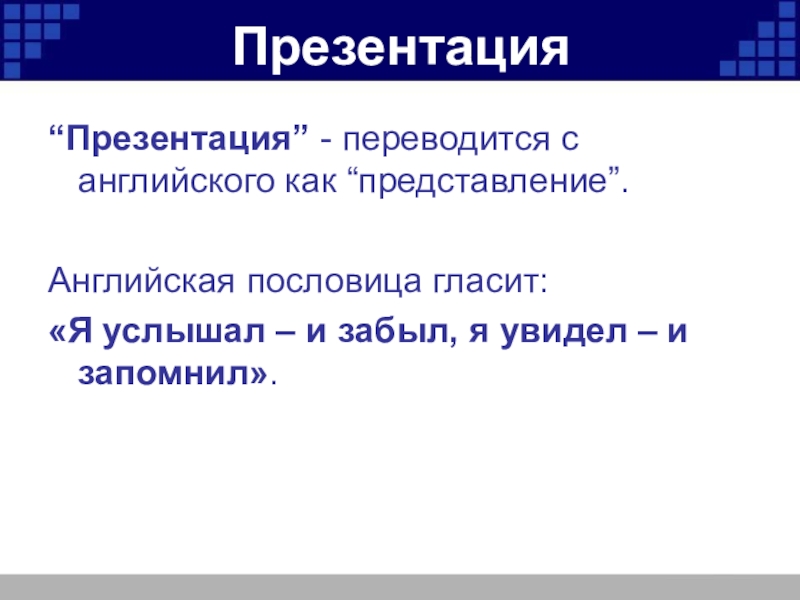 Презентация

“Презентация” - переводится с английского как “представление”.

Английская пословица гласит:

«Я услышал – и забыл, я увидел – и запомнил».